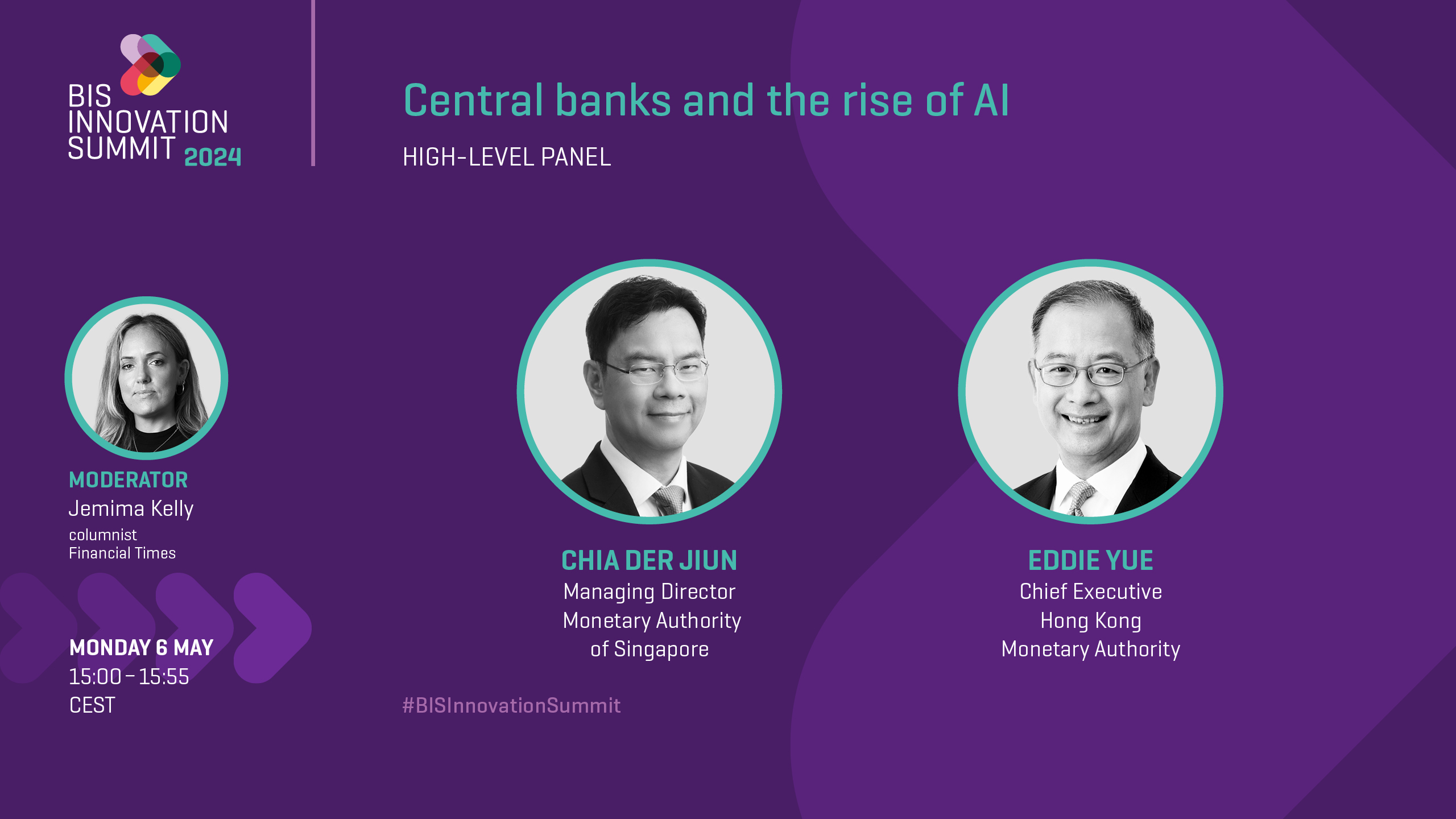 BIS INNOVATION SUMMIT 2024

Central banks and the rise of AI

HIGH-LEVEL PANEL

MODERATOR
Jemima Kelly
columnist
Financial Times

MONDAY 6 MAY
15:00 – 15:55
CEST

CHIA DER JIUN
Managing Director
Monetary Authority of Singapore

EDDIE YUE
Chief Executive
Hong Kong Monetary Authority

#BISInnovationSummit